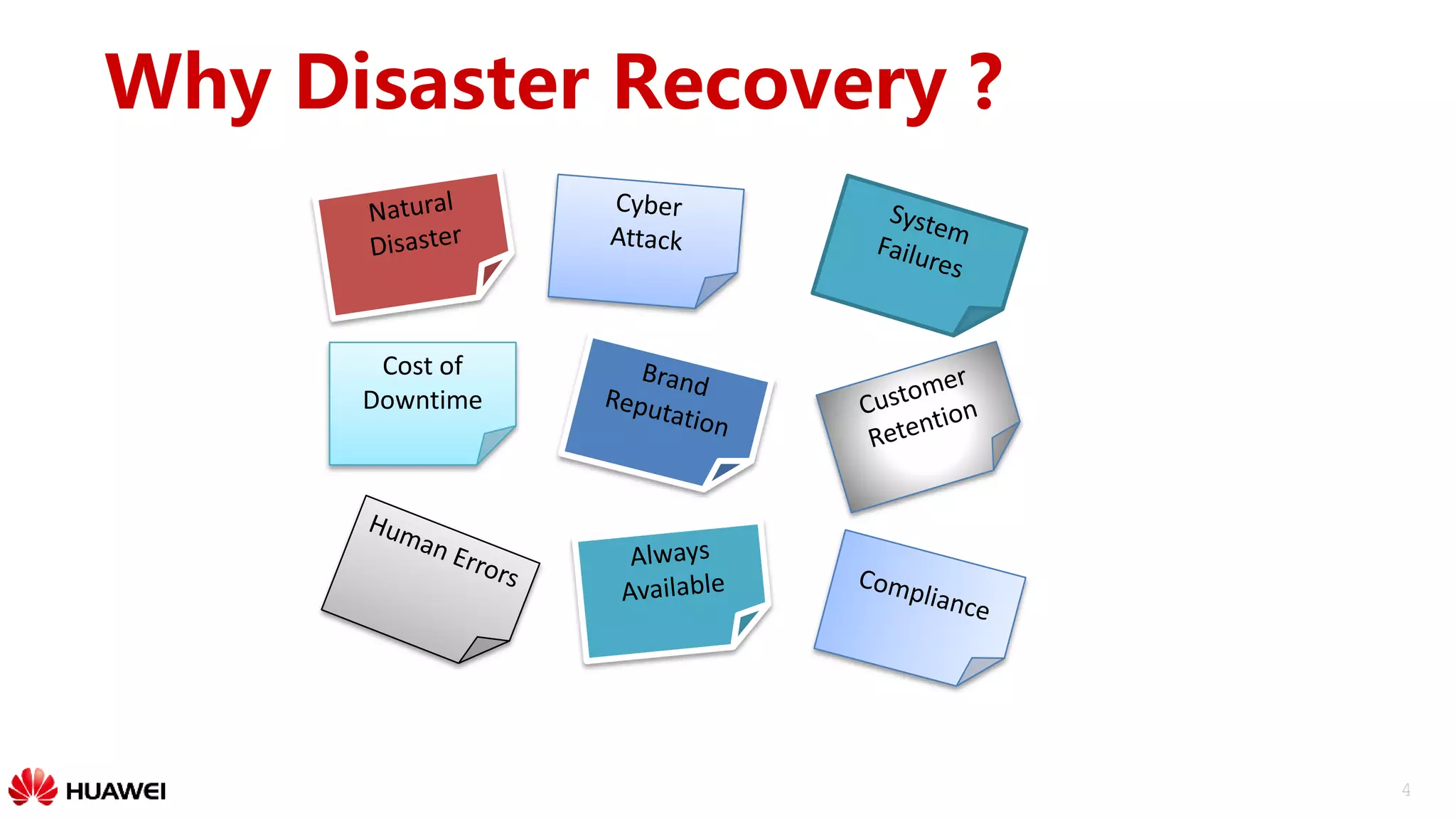 Why Disaster Recovery ?

Natural Disaster

Cyber Attack

System Failures

Cost of Downtime

Brand Reputation

Customer Retention

Human Errors

Always Available

Compliance

HUAWEI

4